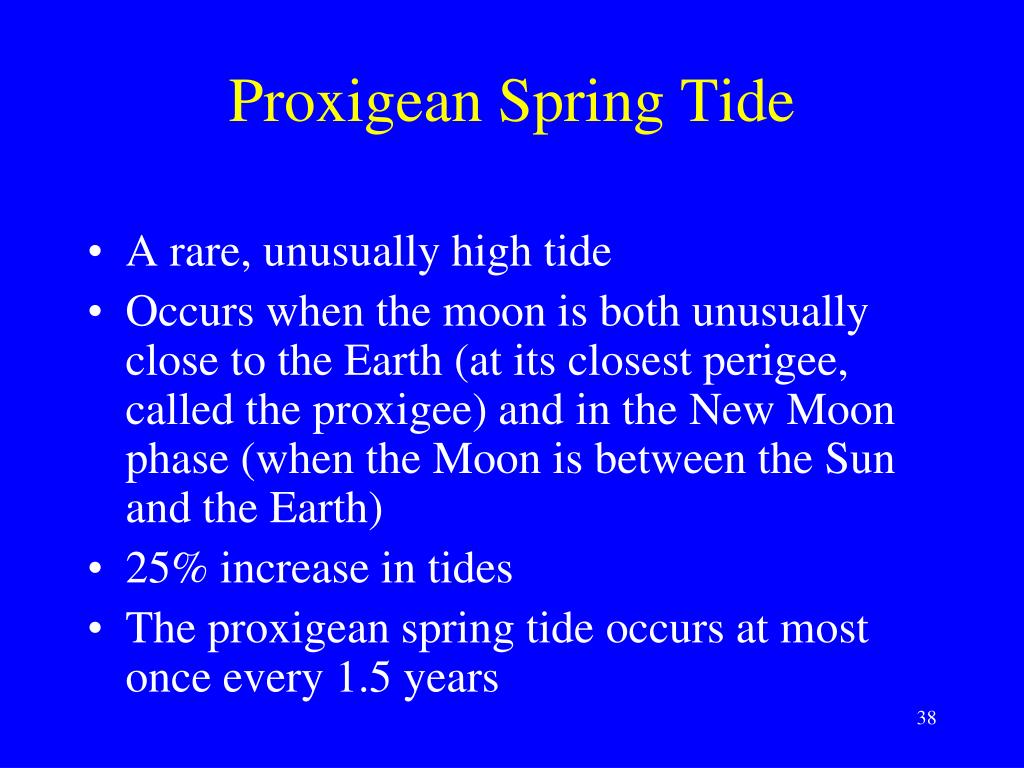 Proxigean Spring Tide

• A rare, unusually high tide
• Occurs when the moon is both unusually close to the Earth (at its closest perigee, called the proxigee) and in the New Moon phase (when the Moon is between the Sun and the Earth)
• 25% increase in tides
• The proxigean spring tide occurs at most once every 1.5 years

38